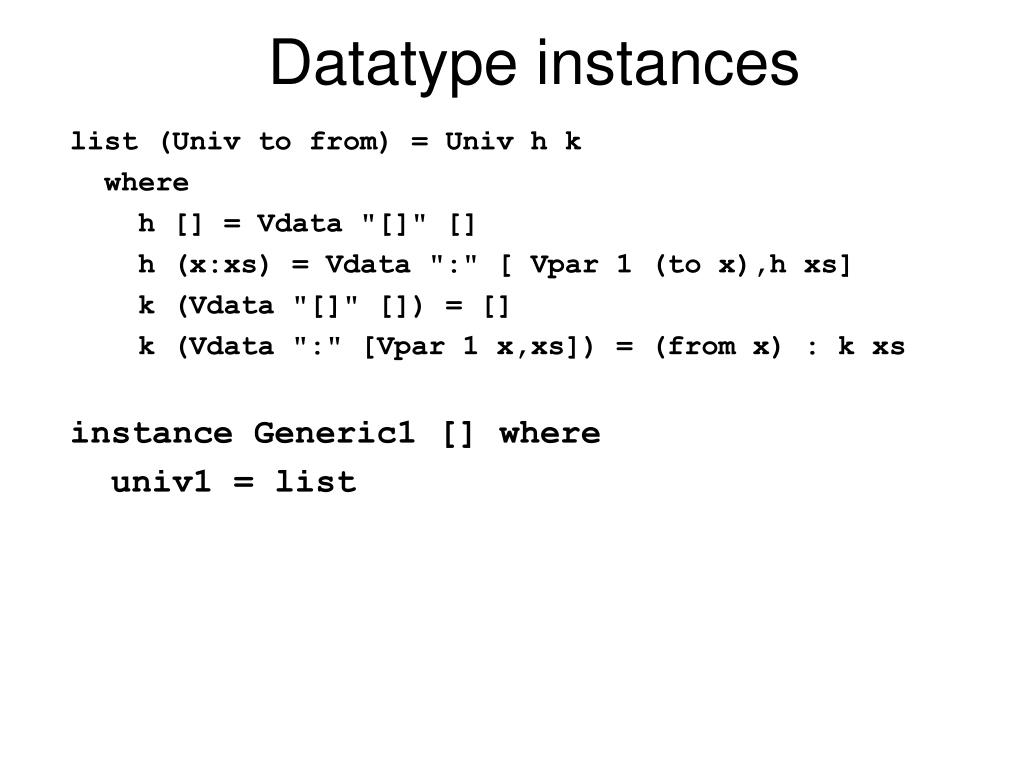 Datatype instances

list (Univ to from) = Univ h k
  where
    h [] = Vdata "[]" []
    h (x:xs) = Vdata ":" [ Vpar 1 (to x),h xs]
    k (Vdata "[]" []) = []
    k (Vdata ":" [Vpar 1 x,xs]) = (from x) : k xs

instance Generic1 [] where
  univ1 = list